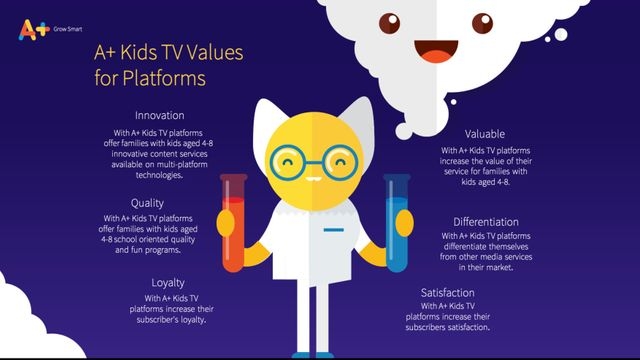 A+ Grow Smart

A+ Kids TV Values for Platforms

Innovation
With A+ Kids TV platforms offer families with kids aged 4-8 innovative content services available on multi-platform technologies.

Quality
With A+ Kids TV platforms offer families with kids aged 4-8 school oriented quality and fun programs.

Loyalty
With A+ Kids TV platforms increase their subscriber's loyalty.

Valuable
With A+ Kids TV platforms increase the value of their service for families with kids aged 4-8.

Differentiation
With A+ Kids TV platforms differentiate themselves from other media services in their market.

Satisfaction
With A+ Kids TV platforms increase their subscribers satisfaction.